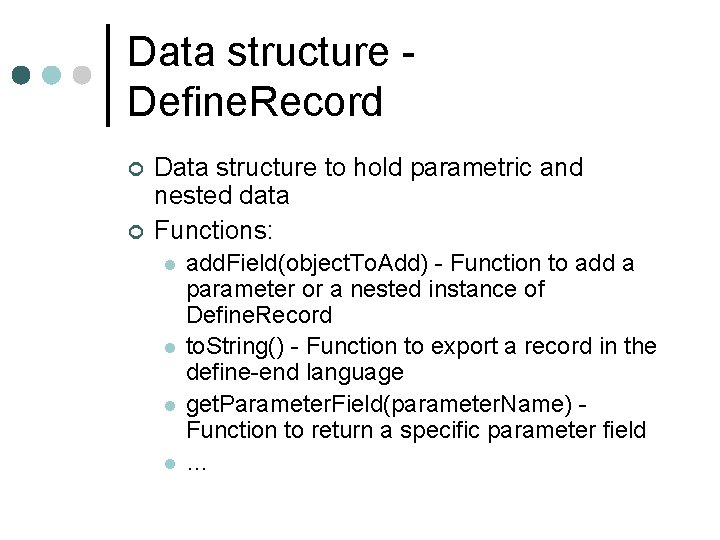 Data structure - DefineRecord

Data structure to hold parametric and nested data

Functions:

addField(objectToAdd) - Function to add a parameter or a nested instance of DefineRecord

toString() - Function to export a record in the define-end language

getParameterField(parameterName) - Function to return a specific parameter field

...